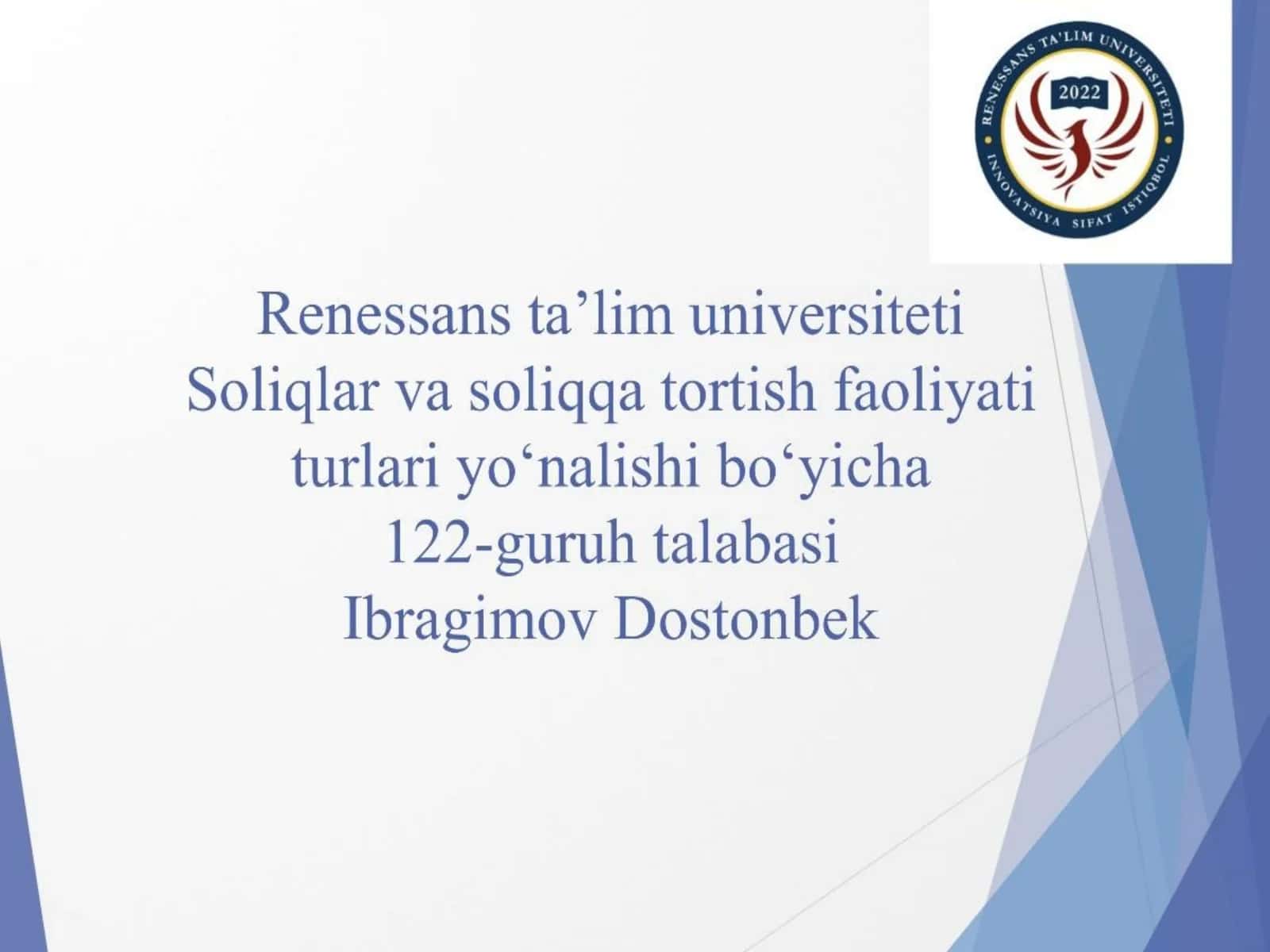 RENESSANS TA'LIM UNIVERSITETI
2022
INNOVATSIYA SIFAT ISTIQBOL

Renessans ta’lim universiteti
Soliqlar va soliqqa tortish faoliyati turlari yo‘nalishi bo‘yicha
122-guruh talabasi
Ibragimov Dostonbek